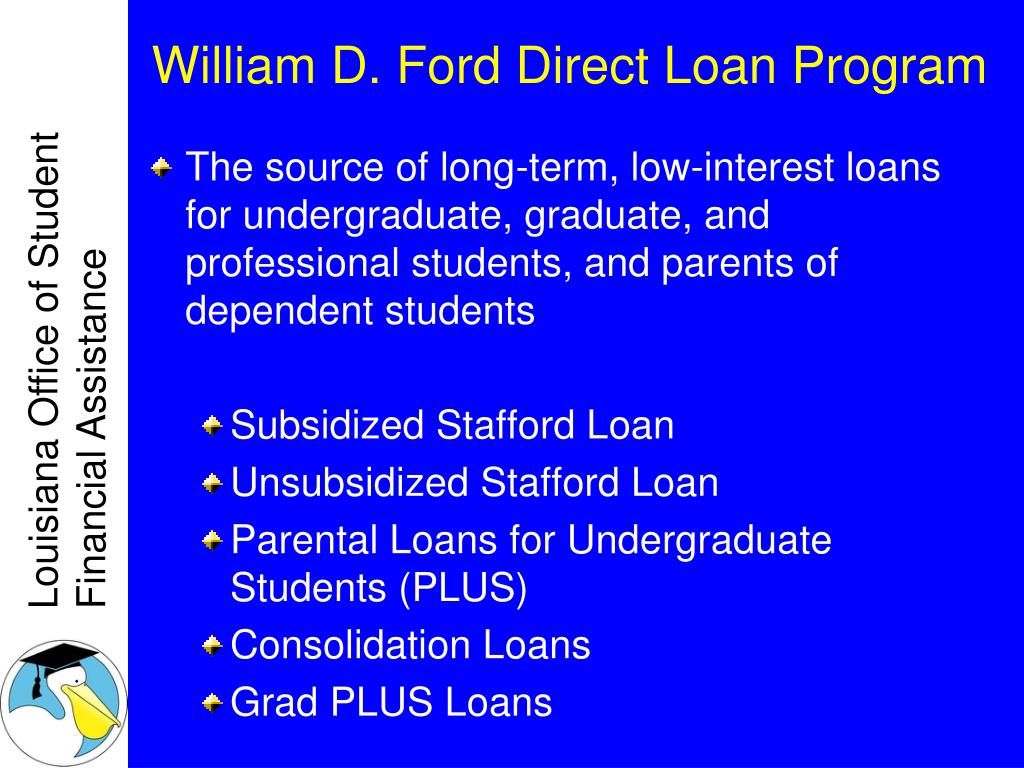 Louisiana Office of Student Financial Assistance

William D. Ford Direct Loan Program

The source of long-term, low-interest loans for undergraduate, graduate, and professional students, and parents of dependent students

Subsidized Stafford Loan
Unsubsidized Stafford Loan
Parental Loans for Undergraduate Students (PLUS)
Consolidation Loans
Grad PLUS Loans